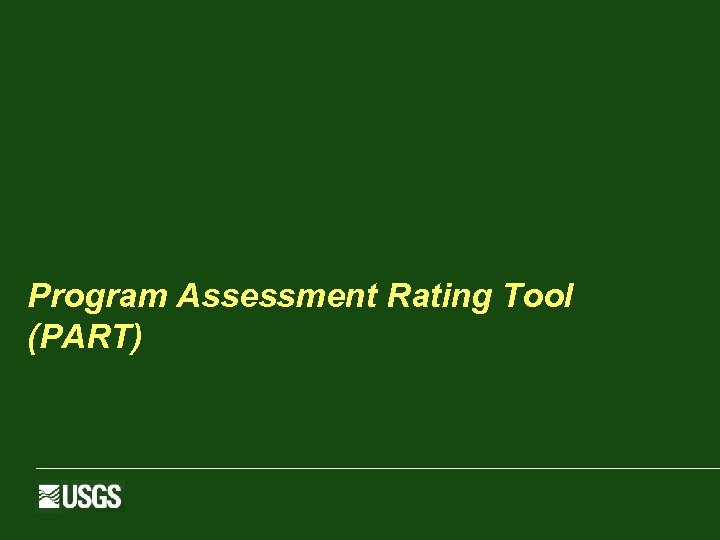 Program Assessment Rating Tool (PART)

USGS